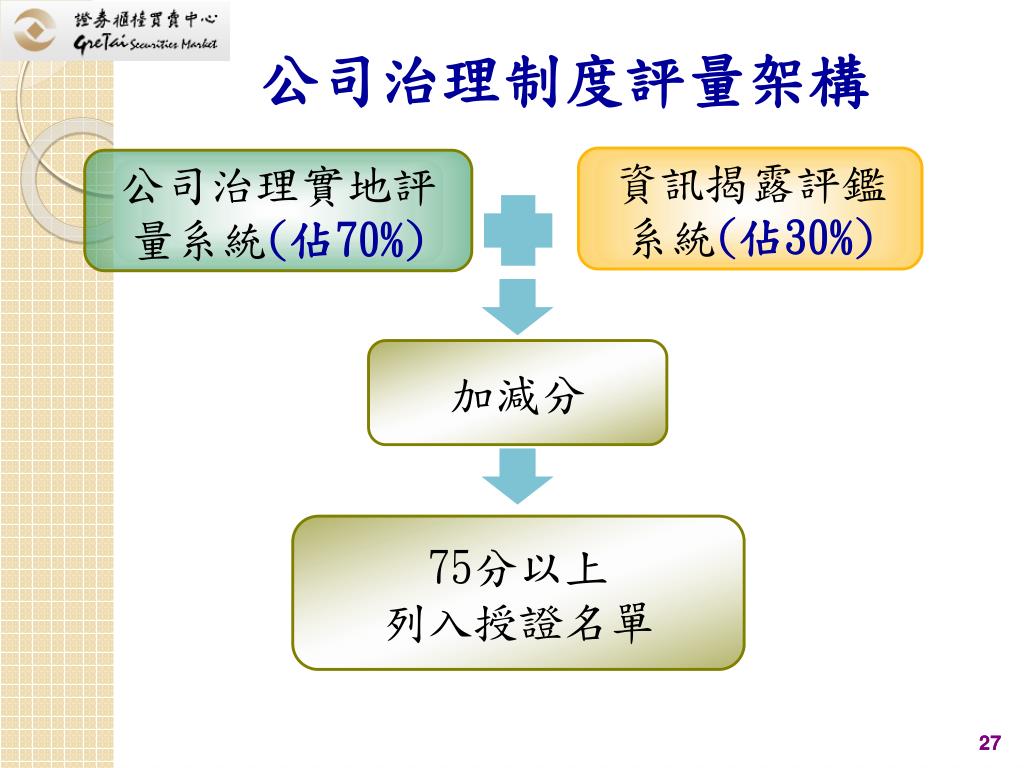 證券櫃檯買賣中心
GreTai Securities Market

公司治理制度評量架構

公司治理實地評量系統(佔70%)

資訊揭露評鑑系統(佔30%)

加減分

75分以上
列入授證名單

27